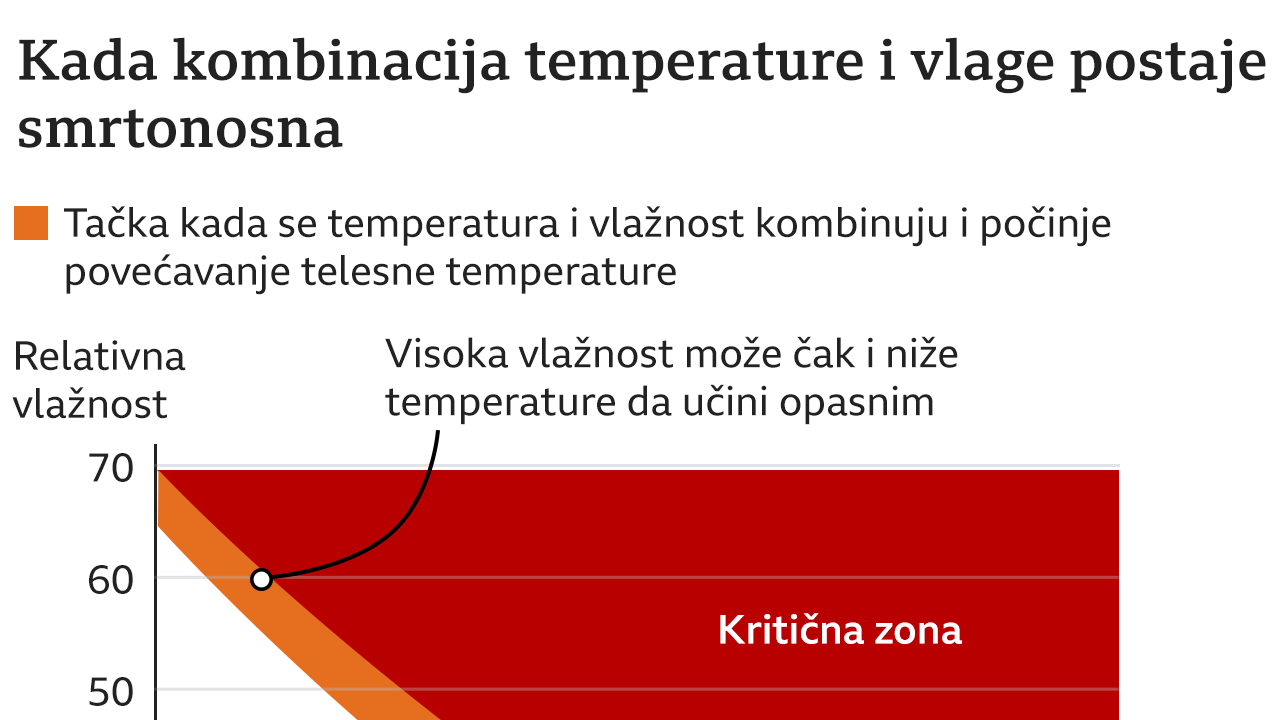 Kada kombinacija temperature i vlage postaje smrtonosna

Tačka kada se temperatura i vlažnost kombinuju i počinje povećavanje telesne temperature

Relativna vlažnost

Visoka vlažnost može čak i niže temperature da učini opasnim

70

60

50

Kritična zona